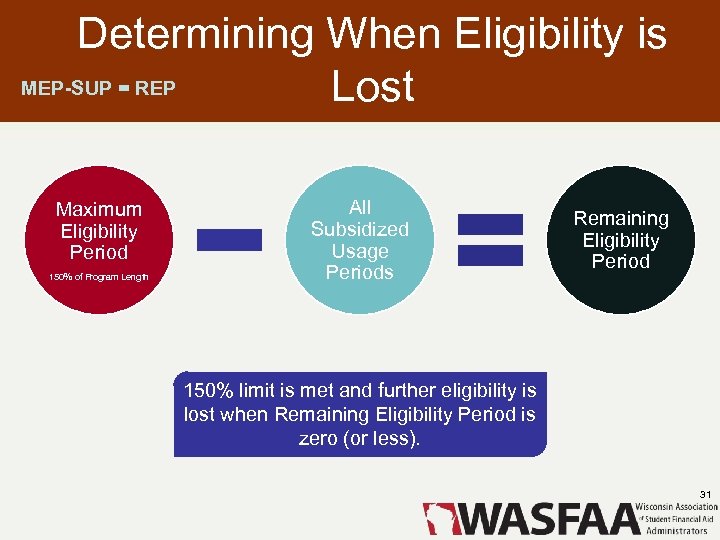 Determining When Eligibility is Lost

MEP-SUP = REP

Maximum Eligibility Period

150% of Program Length

All Subsidized Usage Periods

Remaining Eligibility Period

150% limit is met and further eligibility is lost when Remaining Eligibility Period is zero (or less).

31

WASFAA Wisconsin Association of Student Financial Aid Administrators